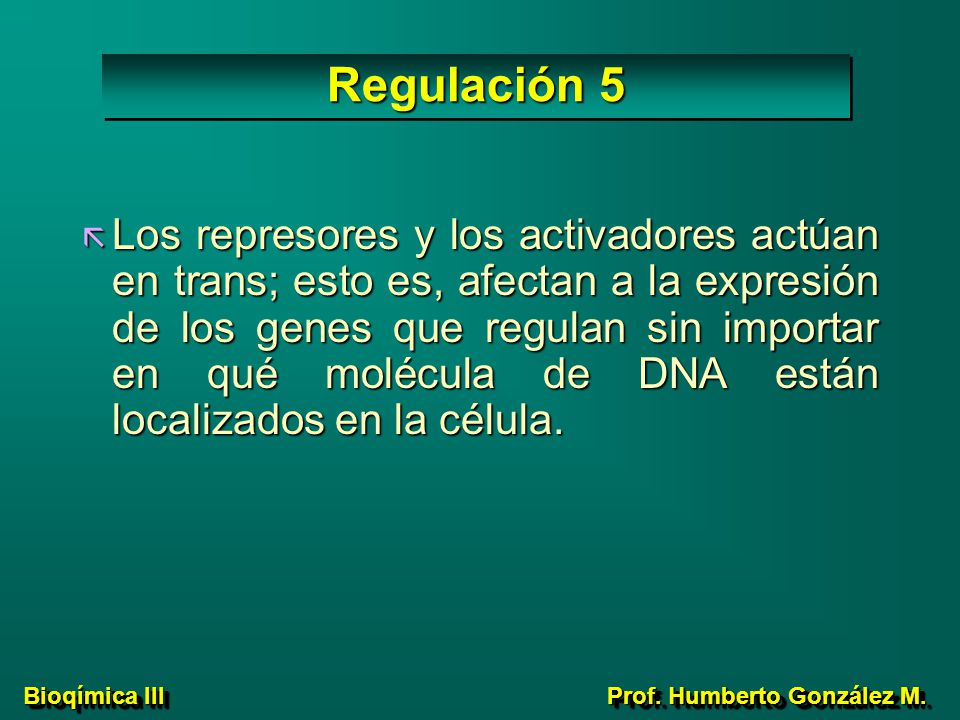 Regulación 5

Los represores y los activadores actúan en trans; esto es, afectan a la expresión de los genes que regulan sin importar en qué molécula de DNA están localizados en la célula.

Bioqímica III

Prof. Humberto González M.